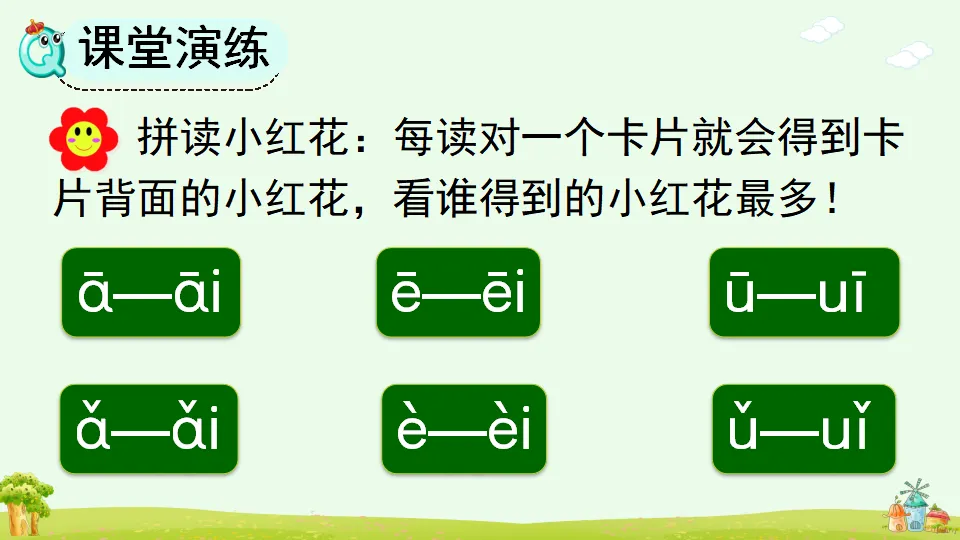 课堂演练

拼读小红花：每读对一个卡片就会得到卡片背面的小红花，看谁得到的小红花最多！

ā—āi

ē—ēi

ū—uī

ǎ—ǎi

è—èi

ǔ—uǐ